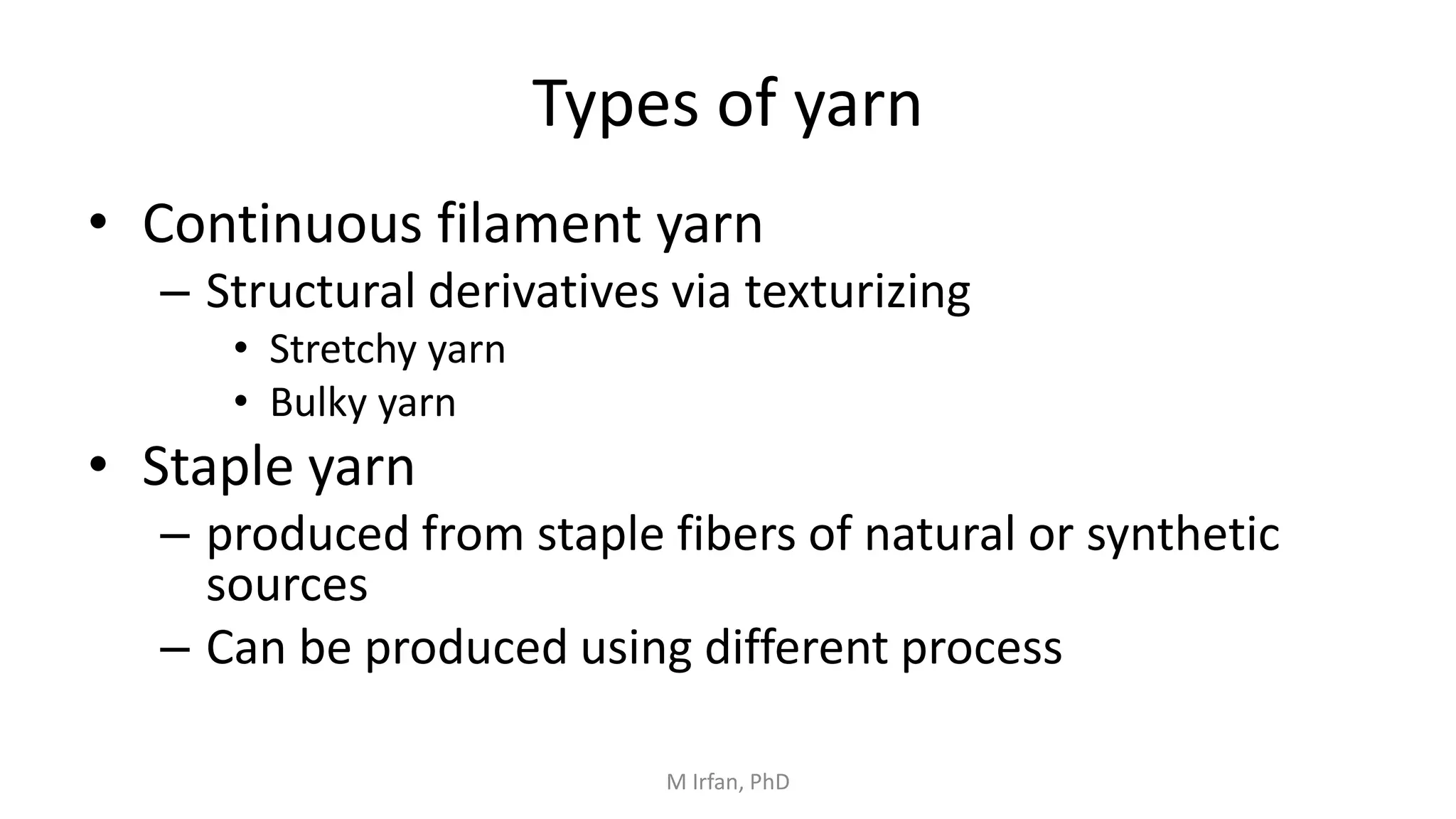 Types of yarn

• Continuous filament yarn
  – Structural derivatives via texturizing
    • Stretchy yarn
    • Bulky yarn
• Staple yarn
  – produced from staple fibers of natural or synthetic sources
  – Can be produced using different process

M Irfan, PhD